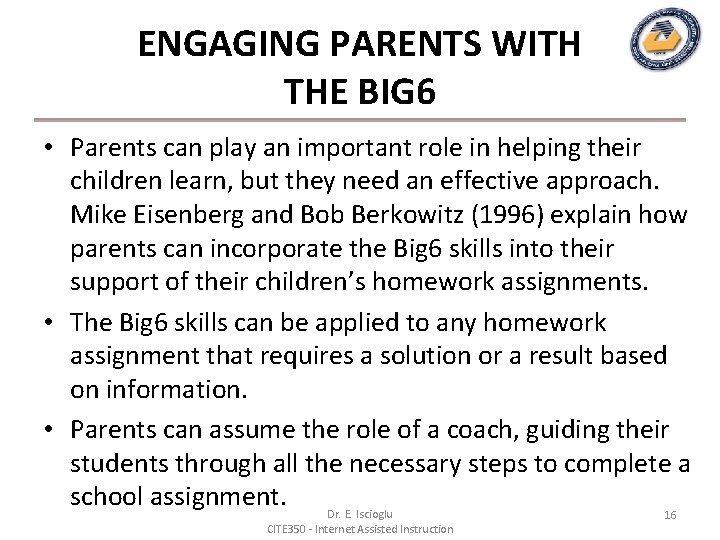 ENGAGING PARENTS WITH THE BIG6

• Parents can play an important role in helping their children learn, but they need an effective approach. Mike Eisenberg and Bob Berkowitz (1996) explain how parents can incorporate the Big6 skills into their support of their children's homework assignments.

• The Big6 skills can be applied to any homework assignment that requires a solution or a result based on information.

• Parents can assume the role of a coach, guiding their students through all the necessary steps to complete a school assignment.

Dr. E. Iscioglu
CITE350 - Internet Assisted Instruction

16